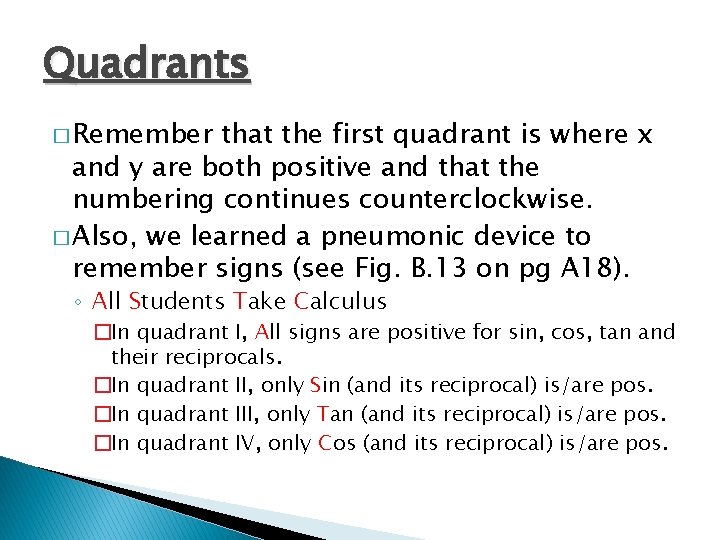 Quadrants

□ Remember that the first quadrant is where x and y are both positive and that the numbering continues counterclockwise.

□ Also, we learned a pneumonic device to remember signs (see Fig. B.13 on pg A18).

◦ All Students Take Calculus

□ In quadrant I, All signs are positive for sin, cos, tan and their reciprocals.

□ In quadrant II, only Sin (and its reciprocal) is/are pos.

□ In quadrant III, only Tan (and its reciprocal) is/are pos.

□ In quadrant IV, only Cos (and its reciprocal) is/are pos.